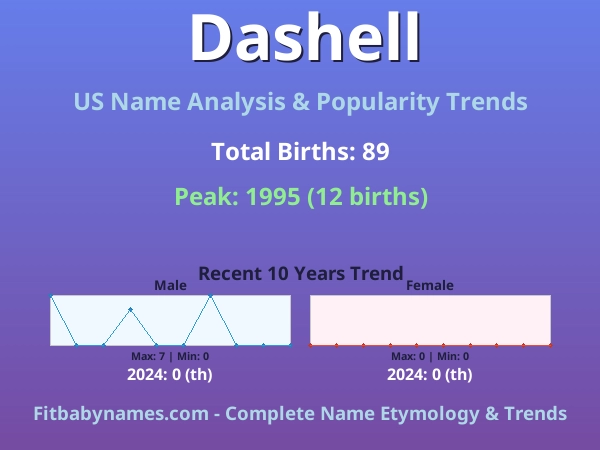 Dashell

US Name Analysis & Popularity Trends

Total Births: 89

Peak: 1995 (12 births)

Recent 10 Years Trend

Male

Max: 7 | Min: 0

2024: 0 (th)

Female

Max: 0 | Min: 0

2024: 0 (th)

Fitbabynames.com - Complete Name Etymology & Trends